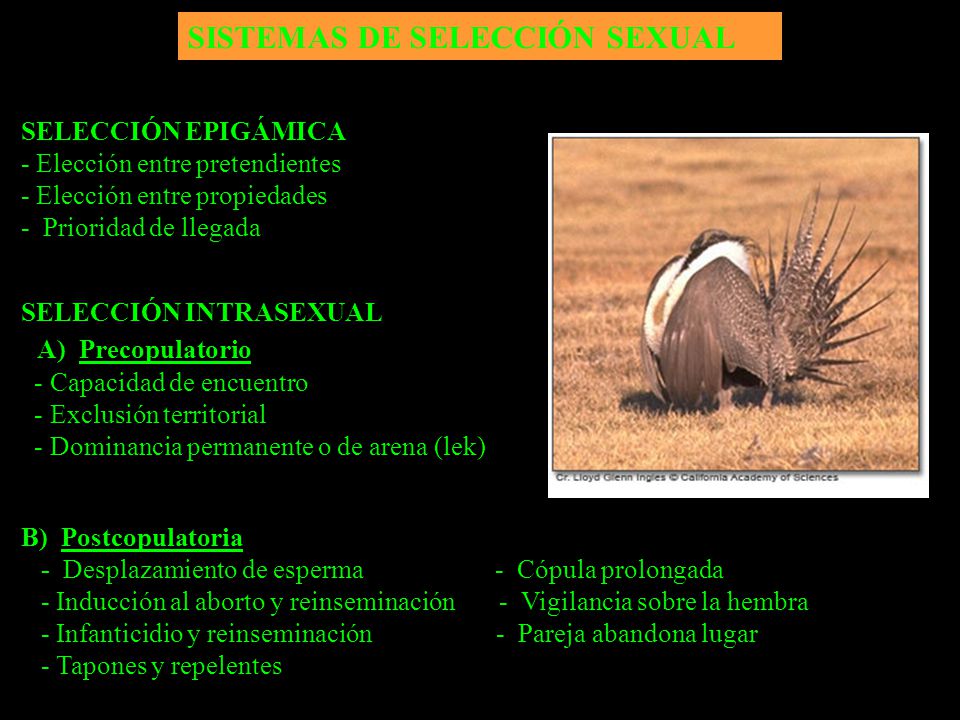 SISTEMAS DE SELECCIÓN SEXUAL

SELECCIÓN EPIGÁMICA
- Elección entre pretendientes
- Elección entre propiedades
- Prioridad de llegada

SELECCIÓN INTRASEXUAL
A) Precopulatorio
- Capacidad de encuentro
- Exclusión territorial
- Dominancia permanente o de arena (lek)

Cr. Lloyd Glenn Ingles © California Academy of Sciences

B) Postcopulatoria
- Desplazamiento de esperma
- Inducción al aborto y reinseminación
- Infanticidio y reinseminación
- Tapones y repelentes

- Cópula prolongada
- Vigilancia sobre la hembra
- Pareja abandona lugar